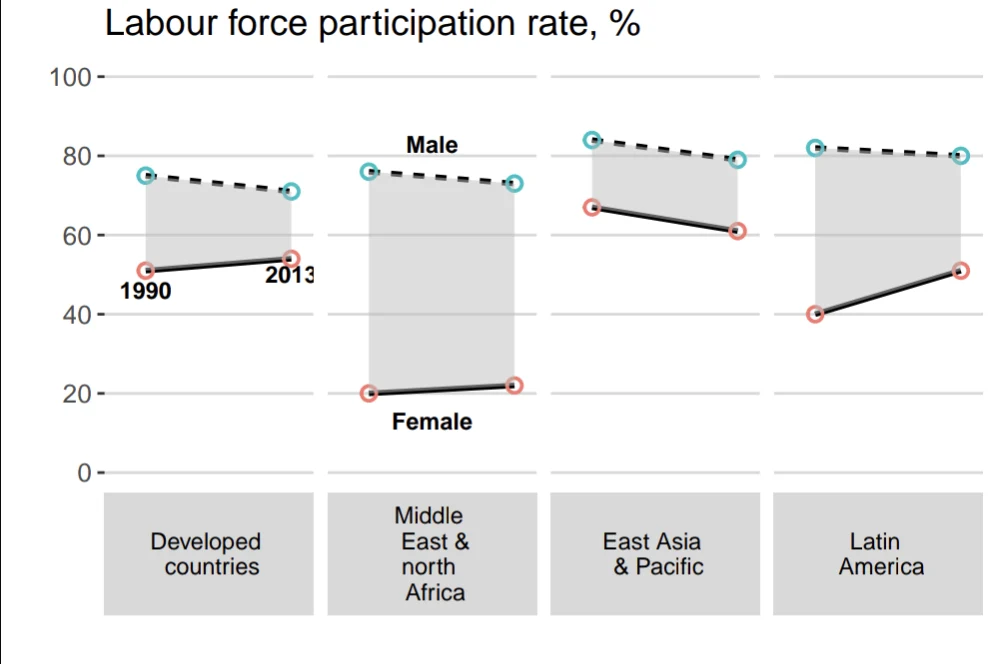 Labour force participation rate, %

100
80
60
40
20
0

1990
2013
Male
Female

Developed countries
Middle East & north Africa
East Asia & Pacific
Latin America